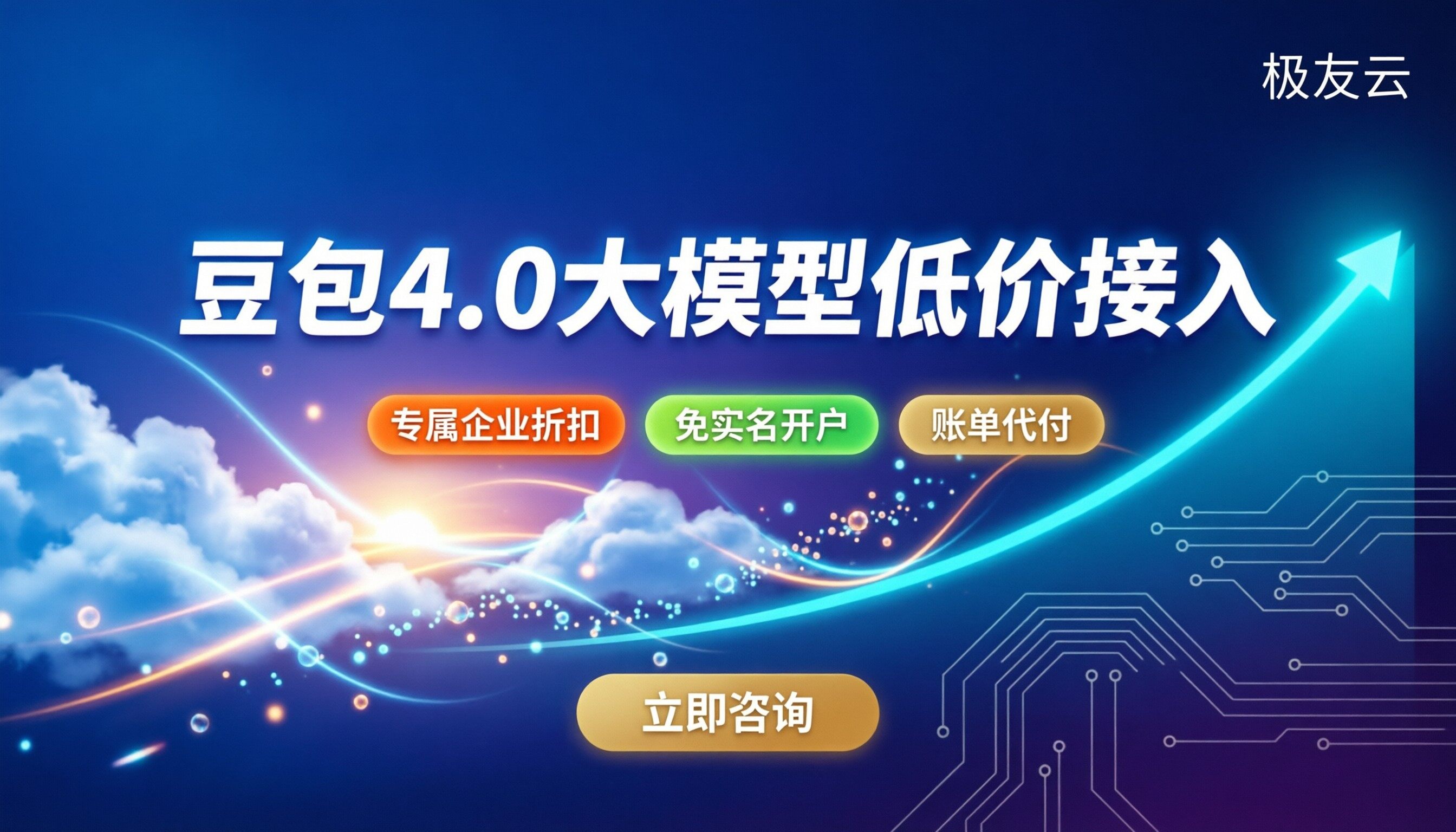 极友云

豆包4.0大模型低价接入

专属企业折扣 免实名开户 账单代付

立即咨询